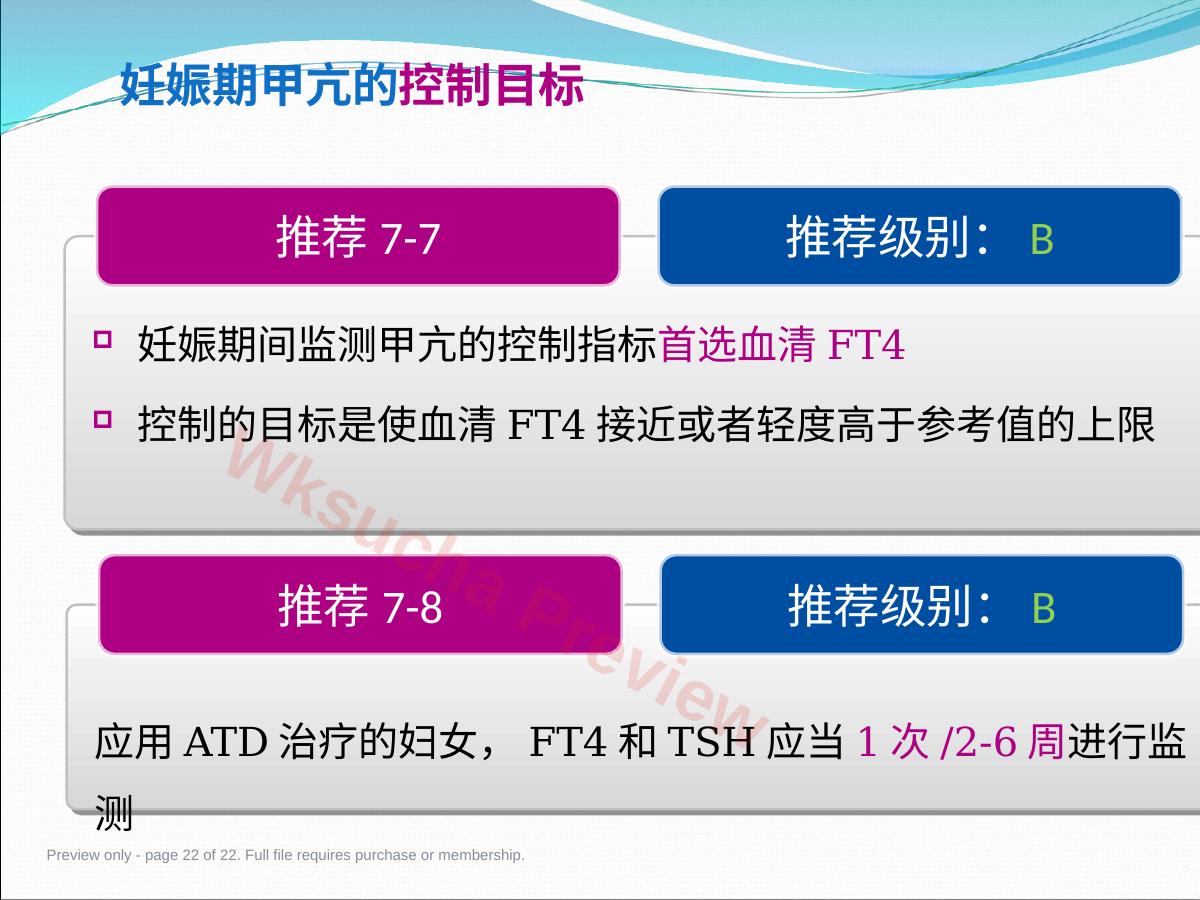 妊娠期甲亢的控制目标

推荐 7-7

推荐级别： B

妊娠期间监测甲亢的控制指标首选血清 FT4

控制的目标是使血清 FT4 接近或者轻度高于参考值的上限

推荐 7-8

推荐级别： B

应用 ATD 治疗的妇女， FT4 和 TSH 应当 1 次 /2-6 周进行监测

Wksucha Preview

Preview only - page 22 of 22. Full file requires purchase or membership.